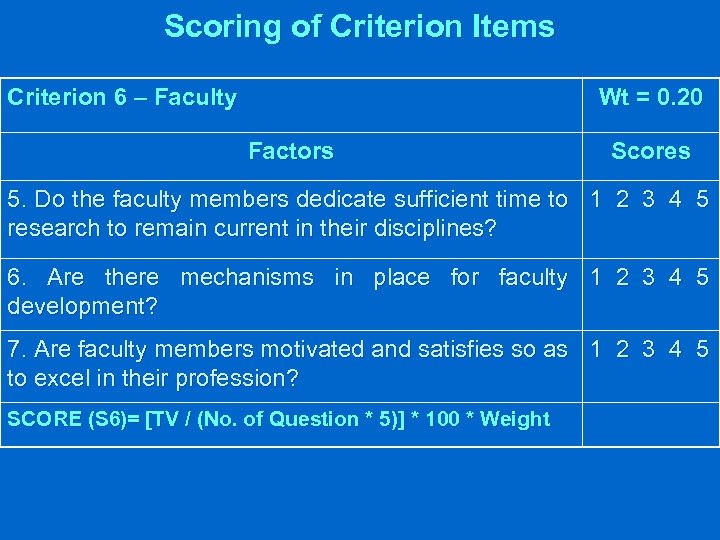 Scoring of Criterion Items

| Criterion 6 – Faculty | Wt = 0.20 |
|---|---|
| Factors | Scores |
| 5. Do the faculty members dedicate sufficient time to research to remain current in their disciplines? | 1 2 3 4 5 |
| 6. Are there mechanisms in place for faculty development? | 1 2 3 4 5 |
| 7. Are faculty members motivated and satisfies so as to excel in their profession? | 1 2 3 4 5 |
| SCORE (S6)= [TV / (No. of Question * 5)] * 100 * Weight | |